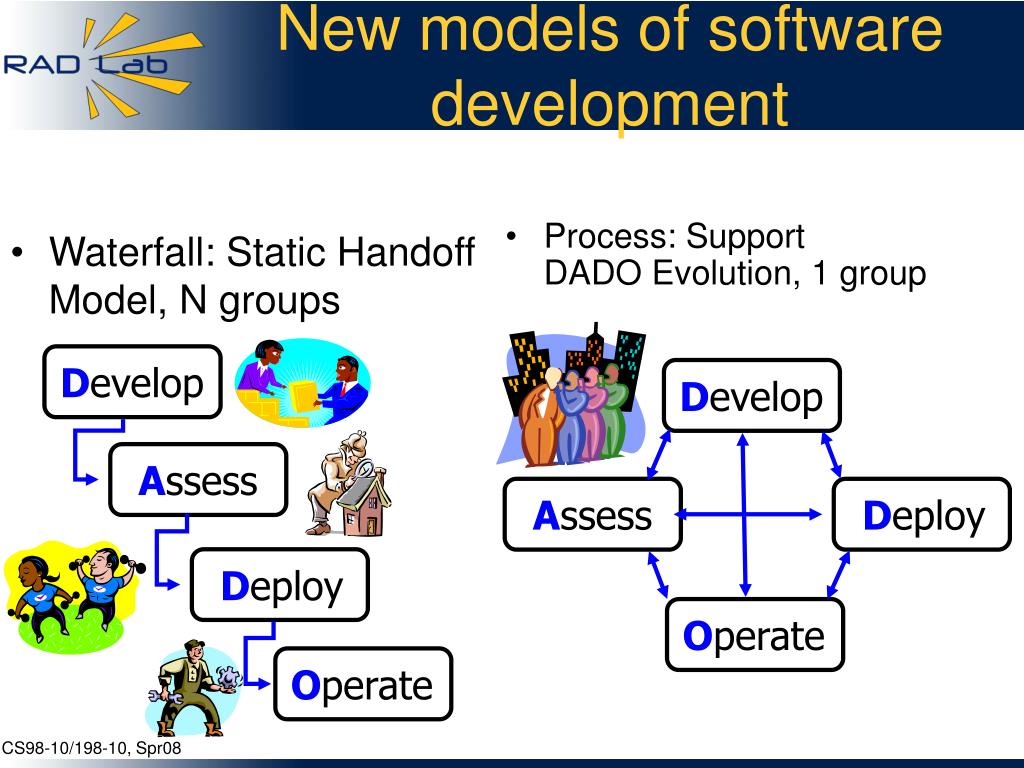 RAD Lab

New models of software development

• Waterfall: Static Handoff Model, N groups

Develop

Assess

Deploy

Operate

• Process: Support DADO Evolution, 1 group

Develop

Assess

Deploy

Operate

CS98-10/198-10, Spr08